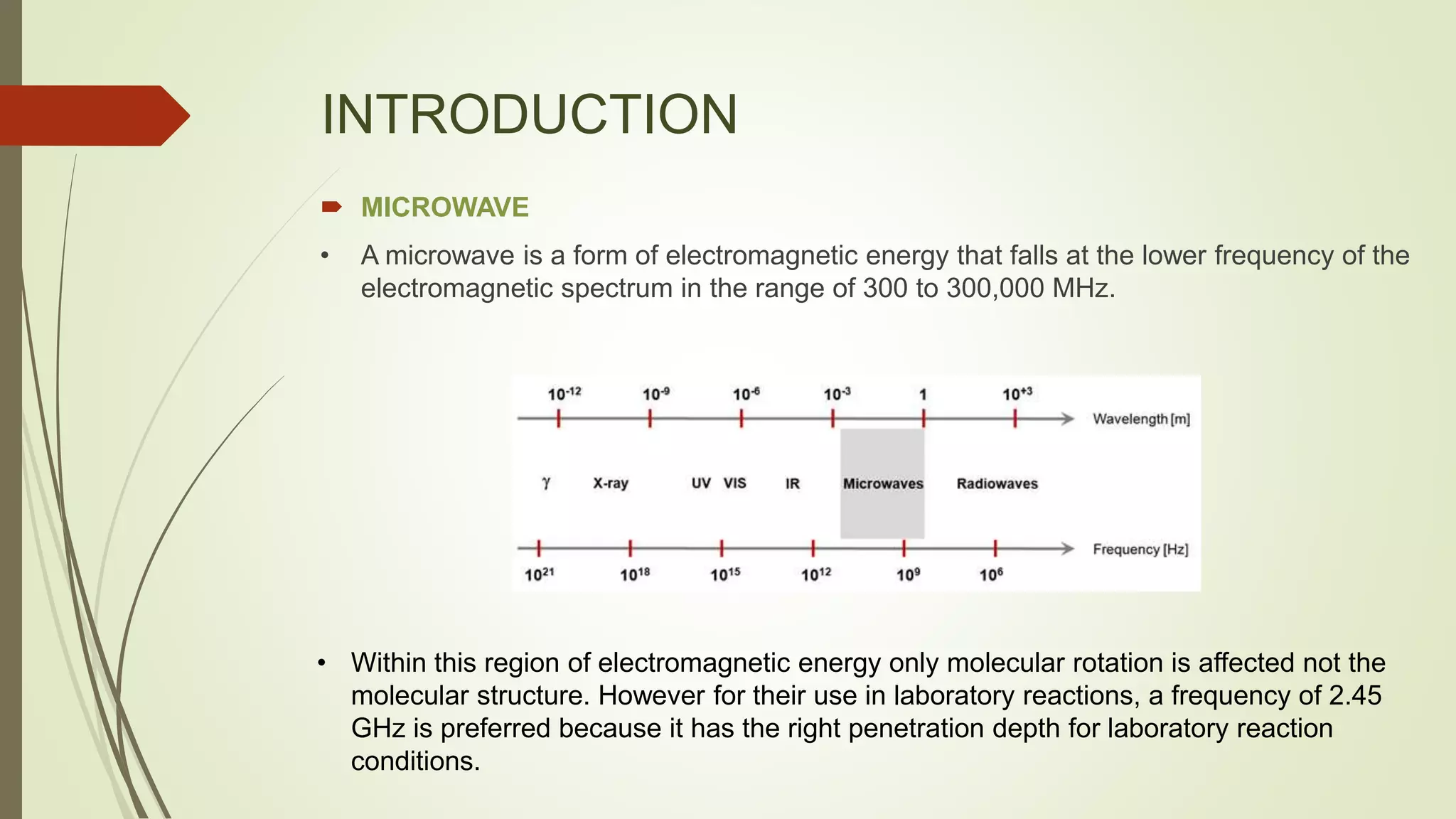 INTRODUCTION

MICROWAVE

• A microwave is a form of electromagnetic energy that falls at the lower frequency of the electromagnetic spectrum in the range of 300 to 300,000 MHz.

$10^{-12}$ $10^{-9}$ $10^{-6}$ $10^{-3}$ 1 $10^{+3}$ Wavelength [m]

$\gamma$ X-ray UV VIS IR Microwaves Radiowaves

$10^{21}$ $10^{18}$ $10^{15}$ $10^{12}$ $10^{9}$ $10^{6}$ Frequency [Hz]

• Within this region of electromagnetic energy only molecular rotation is affected not the molecular structure. However for their use in laboratory reactions, a frequency of 2.45 GHz is preferred because it has the right penetration depth for laboratory reaction conditions.